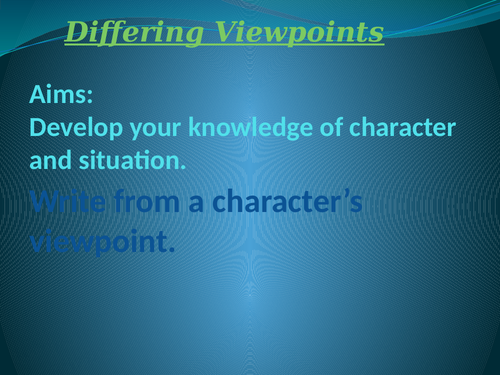 Differing Viewpoints

Aims:
Develop your knowledge of character and situation.

Write from a character’s viewpoint.